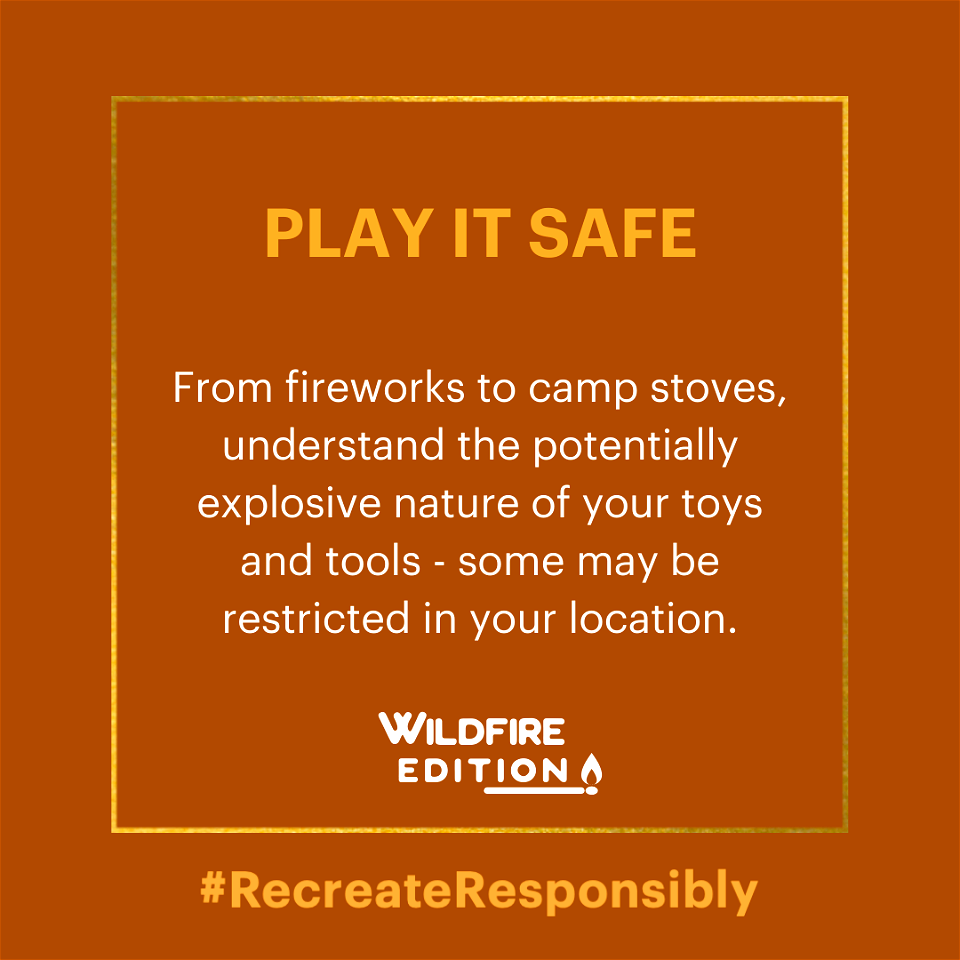 PLAY IT SAFE

From fireworks to camp stoves, understand the potentially explosive nature of your toys and tools - some may be restricted in your location.

WILDFIRE
EDITION

#RecreateResponsibly